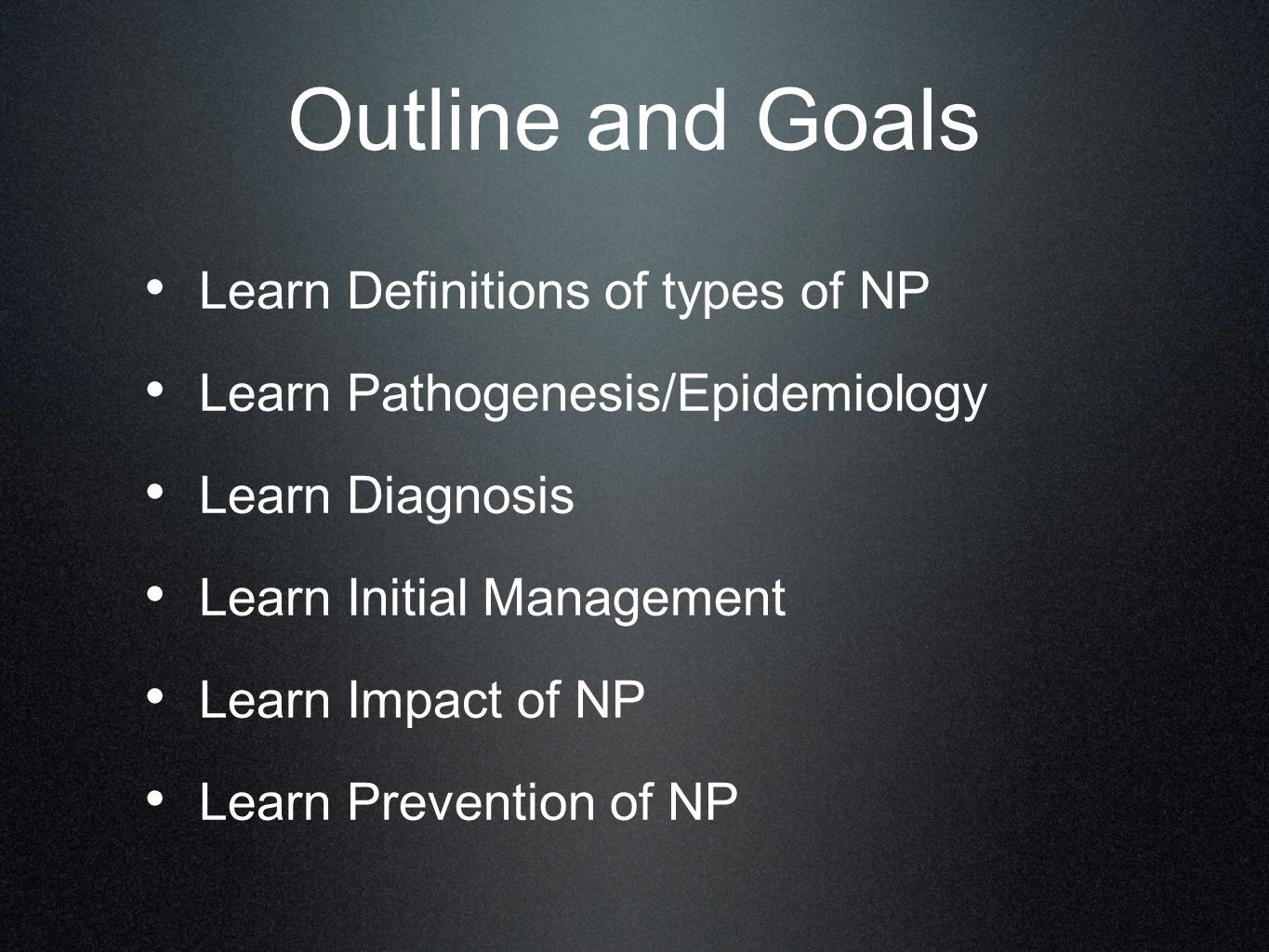 Outline and Goals

• Learn Definitions of types of NP

• Learn Pathogenesis/Epidemiology

• Learn Diagnosis

• Learn Initial Management

• Learn Impact of NP

• Learn Prevention of NP